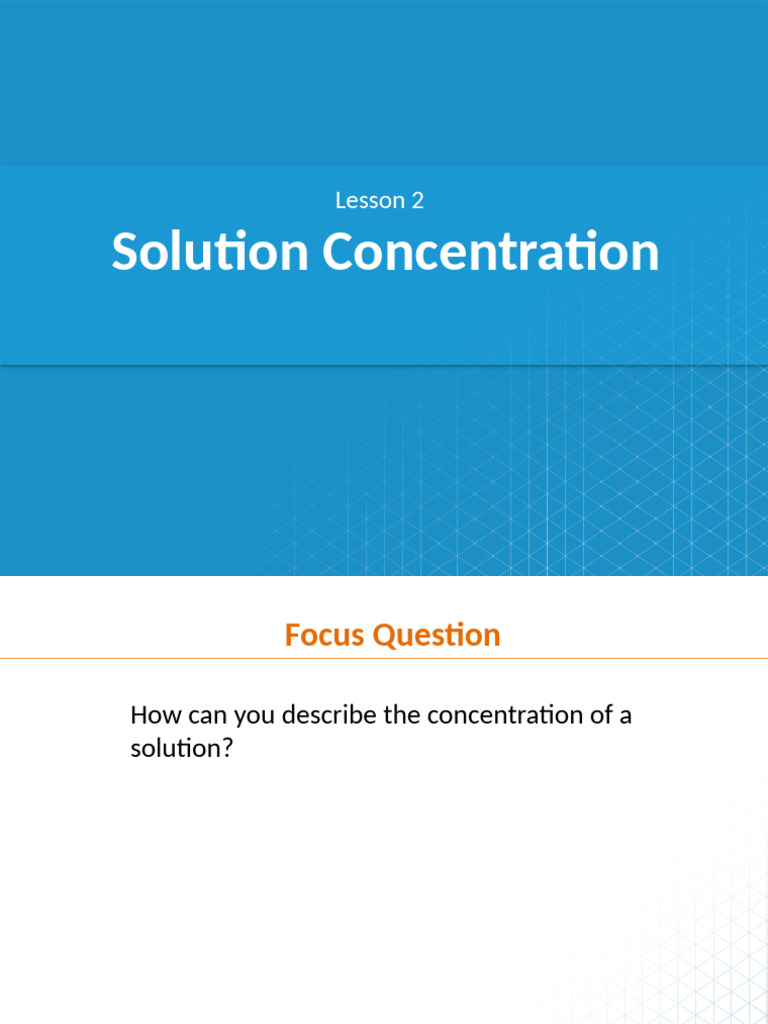 Lesson 2

Solution Concentration

Focus Question

How can you describe the concentration of a solution?